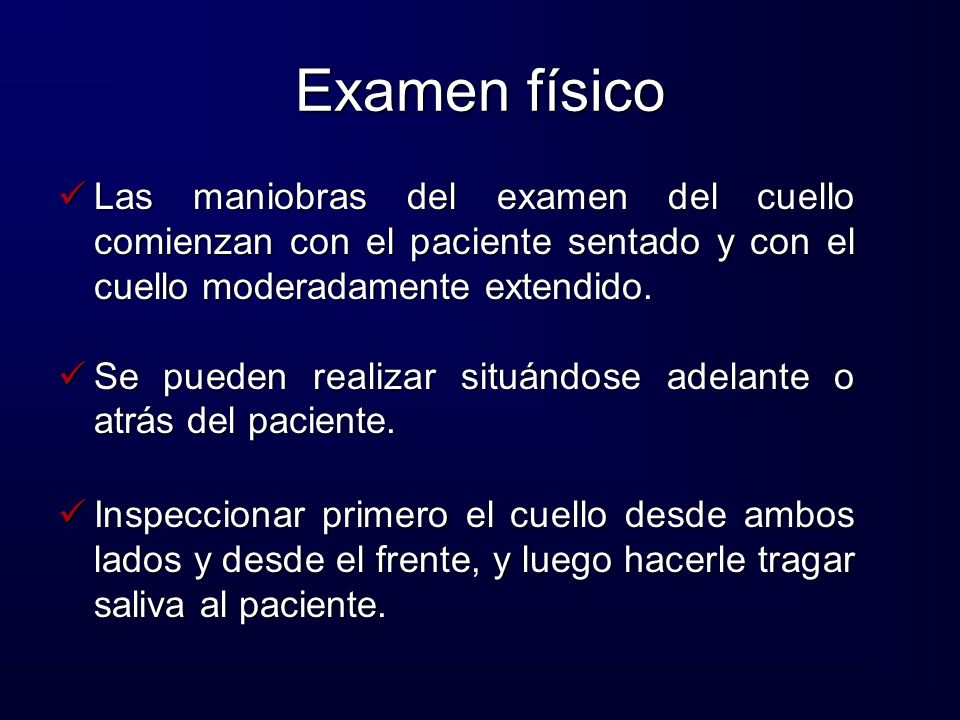 Examen físico

✓ Las maniobras del examen del cuello comienzan con el paciente sentado y con el cuello moderadamente extendido.

✓ Se pueden realizar situándose adelante o atrás del paciente.

✓ Inspeccionar primero el cuello desde ambos lados y desde el frente, y luego hacerle tragar saliva al paciente.